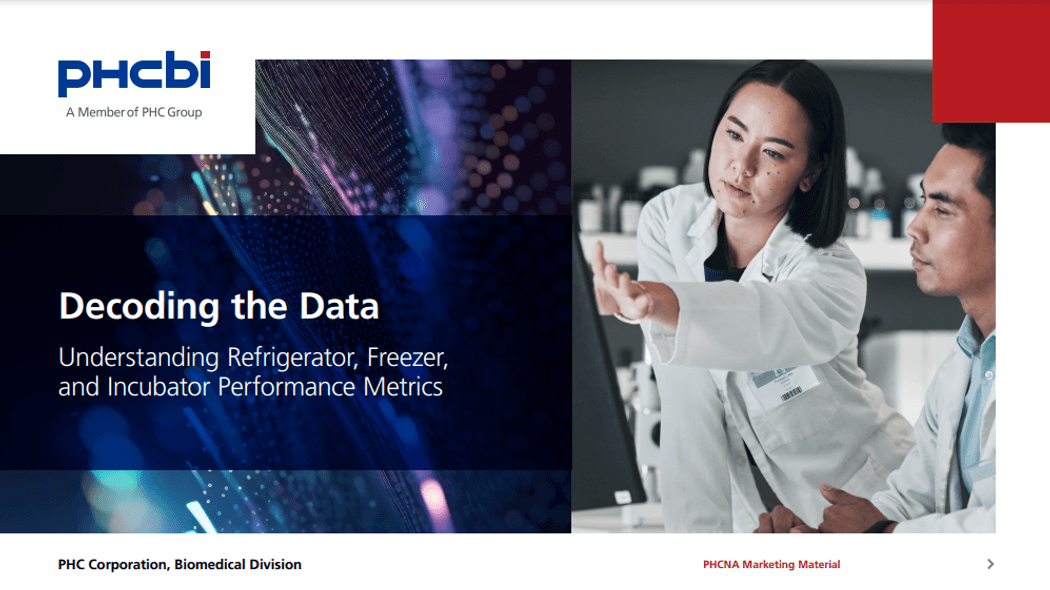 PHCbi
A Member of PHC Group

Decoding the Data

Understanding Refrigerator, Freezer, and Incubator Performance Metrics

PHC Corporation, Biomedical Division

PHCNA Marketing Material